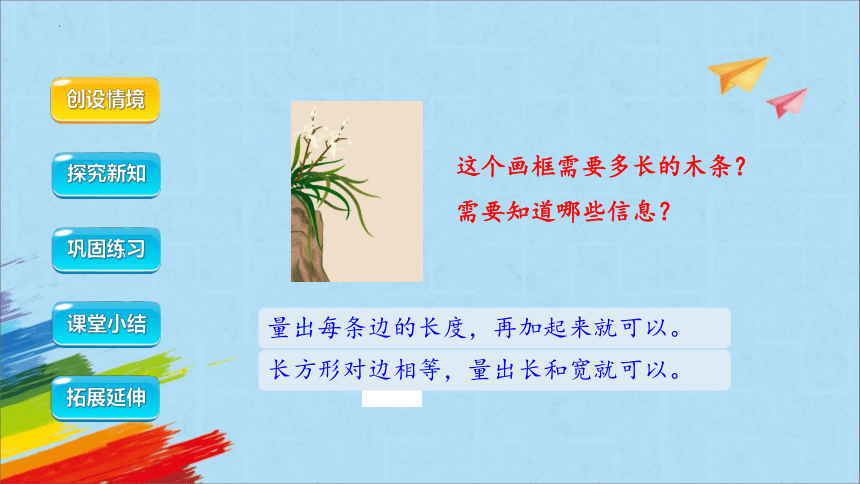 创设情境

探究新知

巩固练习

课堂小结

拓展延伸

这个画框需要多长的木条？

需要知道哪些信息？

量出每条边的长度，再加起来就可以。

长方形对边相等，量出长和宽就可以。